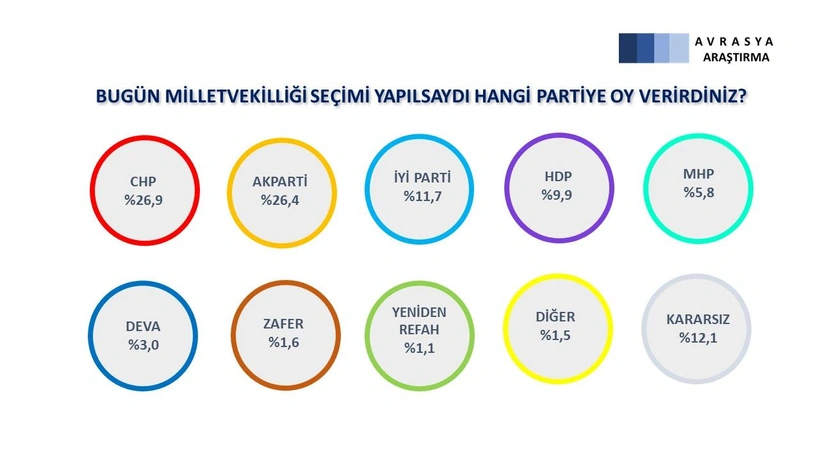 AVRASYA
ARAŞTIRMA

BUGÜN MİLLETVEKİLLİĞİ SEÇİMİ YAPILSAYDI HANGİ PARTİYE OY VERİRDİNİZ?

CHP
%26,9

AKPARTİ
%26,4

İYİ PARTİ
%11,7

HDP
%9,9

MHP
%5,8

DEVA
%3,0

ZAFER
%1,6

YENİDEN REFAH
%1,1

DİĞER
%1,5

KARARSIZ
%12,1